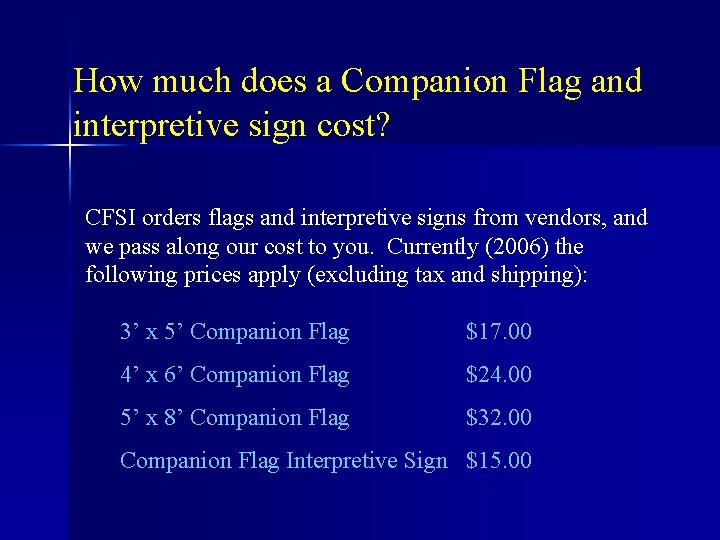 How much does a Companion Flag and interpretive sign cost?

CFSI orders flags and interpretive signs from vendors, and we pass along our cost to you. Currently (2006) the following prices apply (excluding tax and shipping):

| | |
|---|---|
| 3’ x 5’ Companion Flag | \$17.00 |
| 4’ x 6’ Companion Flag | \$24.00 |
| 5’ x 8’ Companion Flag | \$32.00 |
| Companion Flag Interpretive Sign | \$15.00 |